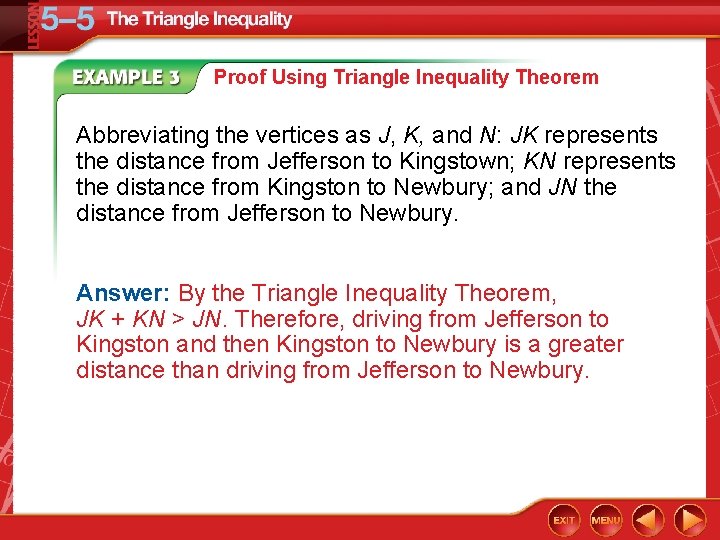 LESSON 5–5 The Triangle Inequality

EXAMPLE 3 Proof Using Triangle Inequality Theorem

Abbreviating the vertices as $J$, $K$, and $N$: $JK$ represents the distance from Jefferson to Kingstown; $KN$ represents the distance from Kingston to Newbury; and $JN$ the distance from Jefferson to Newbury.

Answer: By the Triangle Inequality Theorem, $JK + KN > JN$. Therefore, driving from Jefferson to Kingston and then Kingston to Newbury is a greater distance than driving from Jefferson to Newbury.

EXIT MENU